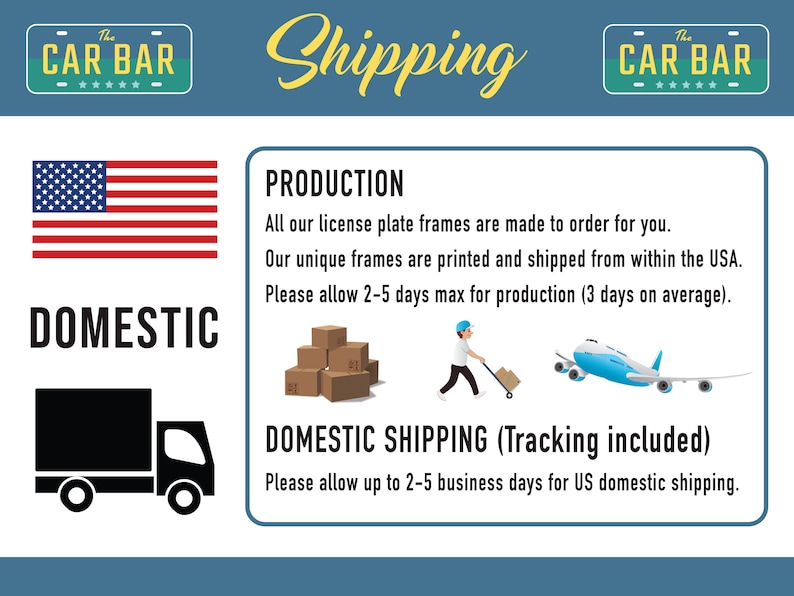 The
CAR BAR

Shipping

The
CAR BAR

DOMESTIC

PRODUCTION

All our license plate frames are made to order for you.

Our unique frames are printed and shipped from within the USA.

Please allow 2-5 days max for production (3 days on average).

DOMESTIC SHIPPING (Tracking included)

Please allow up to 2-5 business days for US domestic shipping.